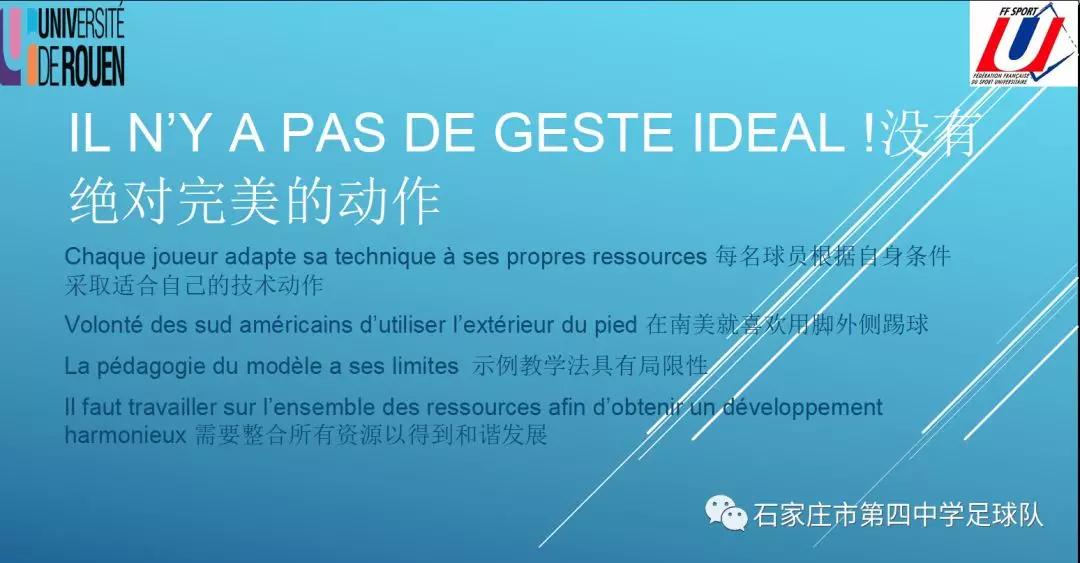 UNIVERSITÉ DE ROUEN

FF SPORT U
FÉDÉRATION FRANÇAISE DU SPORT UNIVERSITAIRE

IL N'Y A PAS DE GESTE IDEAL !没有绝对完美的动作

Chaque joueur adapte sa technique à ses propres ressources 每名球员根据自身条件采取适合自己的技术动作

Volonté des sud américains d'utiliser l'extérieur du pied 在南美就喜欢用脚外侧踢球

La pédagogie du modèle a ses limites 示例教学法具有局限性

Il faut travailler sur l'ensemble des ressources afin d'obtenir un développement harmonieux 需要整合所有资源以得到和谐发展

石家庄市第四中学足球队